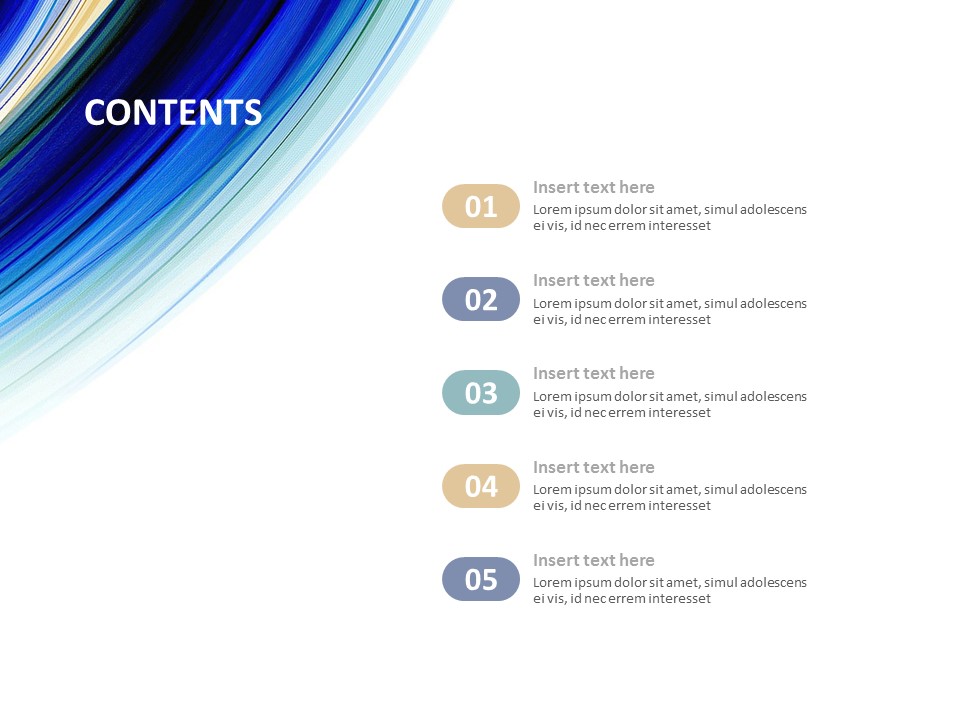 CONTENTS

01
Insert text here
Lorem ipsum dolor sit amet, simul adolescens ei vis, id nec errem interesset

02
Insert text here
Lorem ipsum dolor sit amet, simul adolescens ei vis, id nec errem interesset

03
Insert text here
Lorem ipsum dolor sit amet, simul adolescens ei vis, id nec errem interesset

04
Insert text here
Lorem ipsum dolor sit amet, simul adolescens ei vis, id nec errem interesset

05
Insert text here
Lorem ipsum dolor sit amet, simul adolescens ei vis, id nec errem interesset